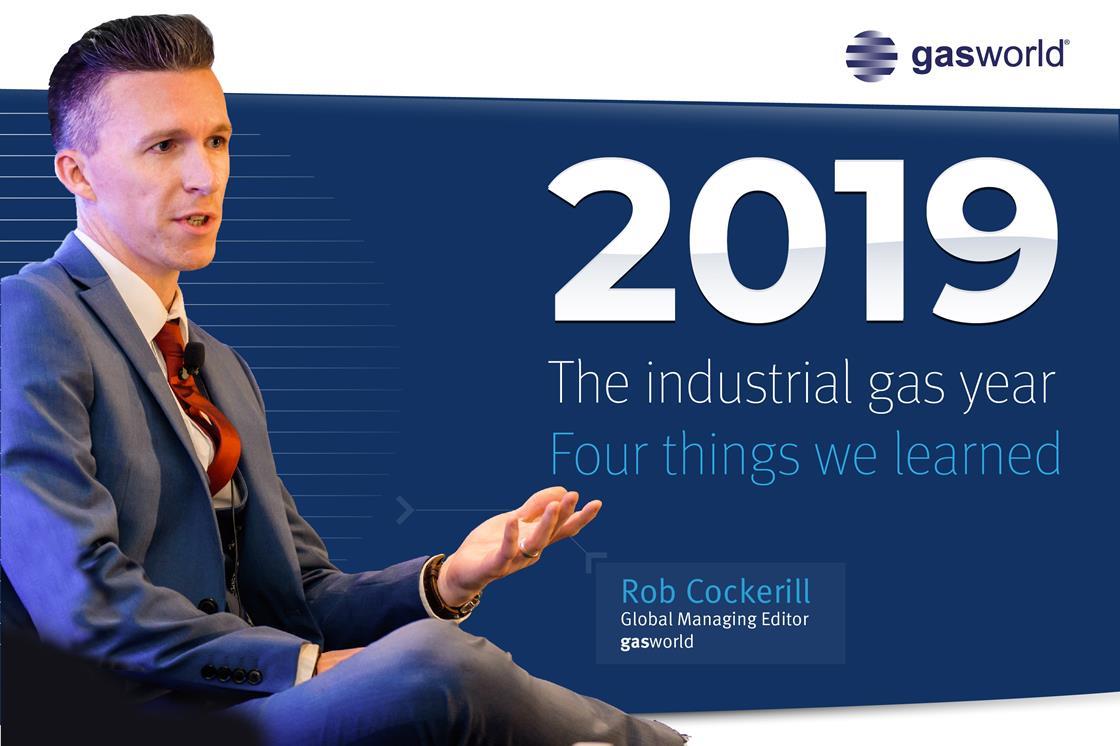 gasworld®

2019

The industrial gas year

Four things we learned

Rob Cockerill
Global Managing Editor
gasworld